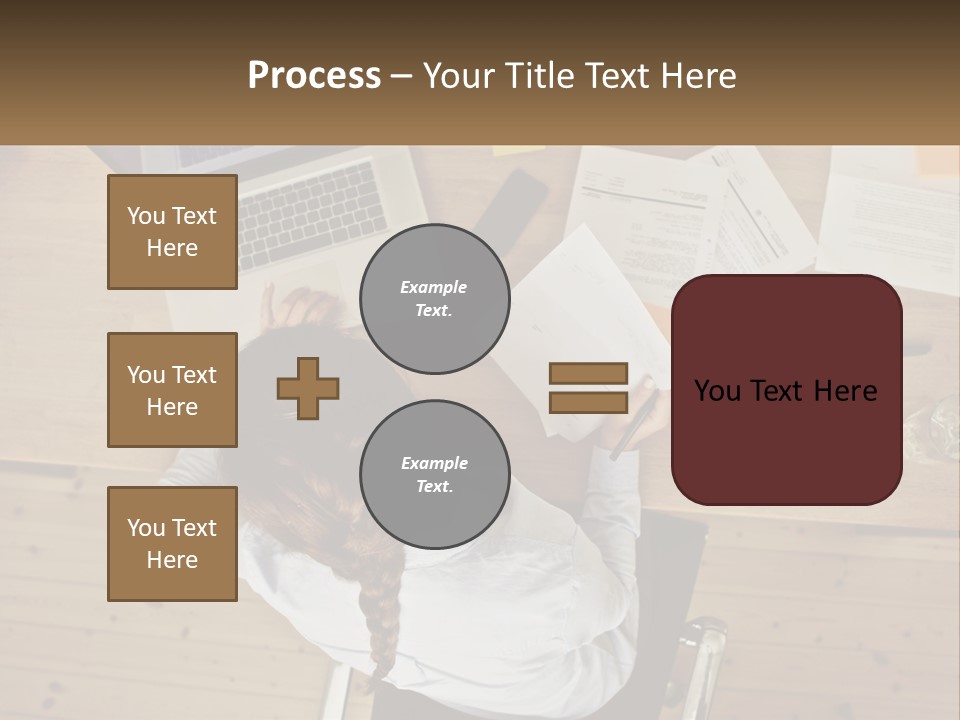 Process – Your Title Text Here

You Text Here

You Text Here

You Text Here

Example Text.

Example Text.

You Text Here